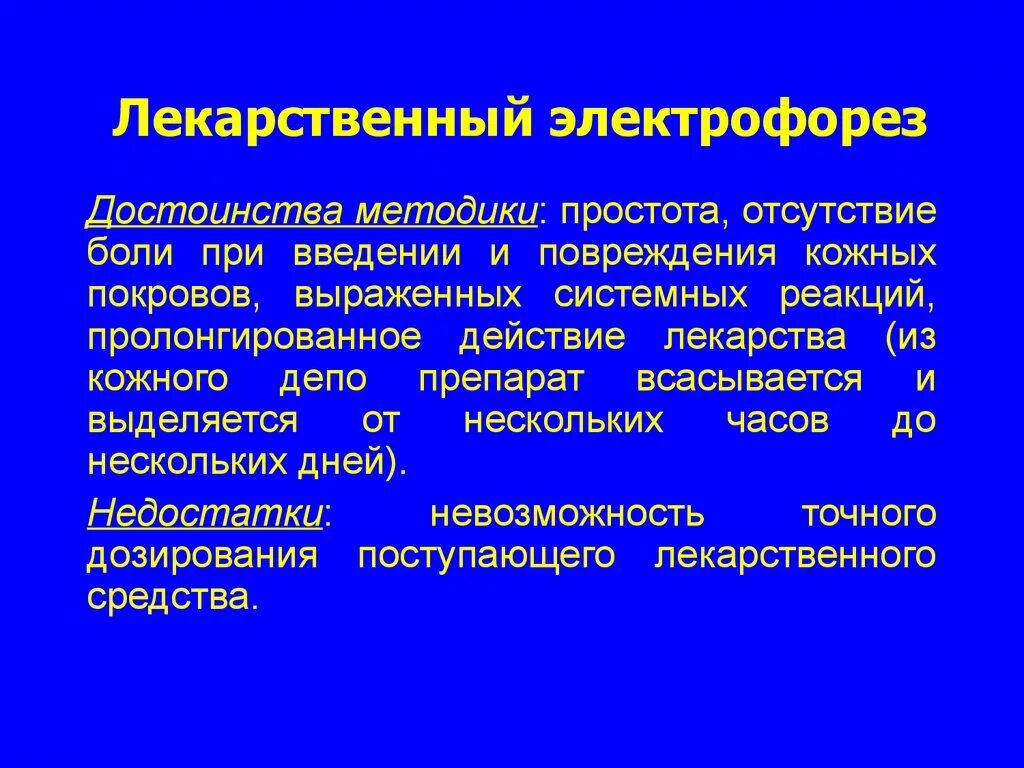 Лекарственный электрофорез

Достоинства методики: простота, отсутствие боли при введении и повреждения кожных покровов, выраженных системных реакций, пролонгированное действие лекарства (из кожного депо препарат всасывается и выделяется от нескольких часов до нескольких дней).

Недостатки: невозможность точного дозирования поступающего лекарственного средства.